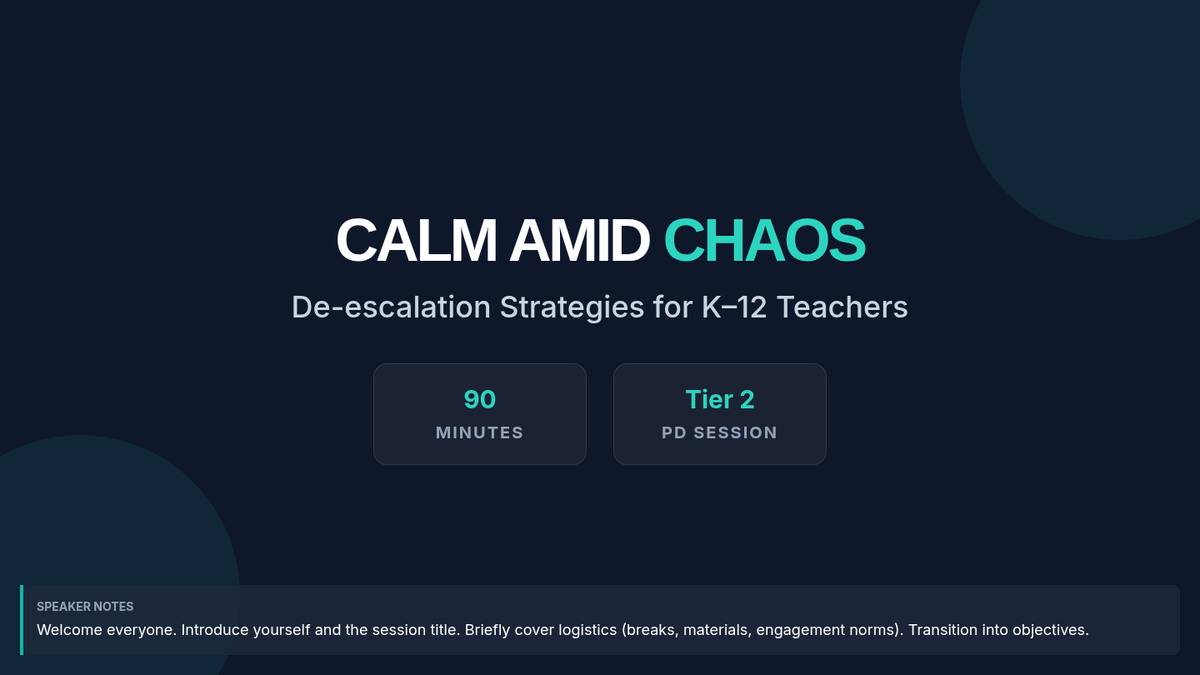 CALM AMID CHAOS

De-escalation Strategies for K–12 Teachers

90
MINUTES

Tier 2
PD SESSION

SPEAKER NOTES
Welcome everyone. Introduce yourself and the session title. Briefly cover logistics (breaks, materials, engagement norms). Transition into objectives.